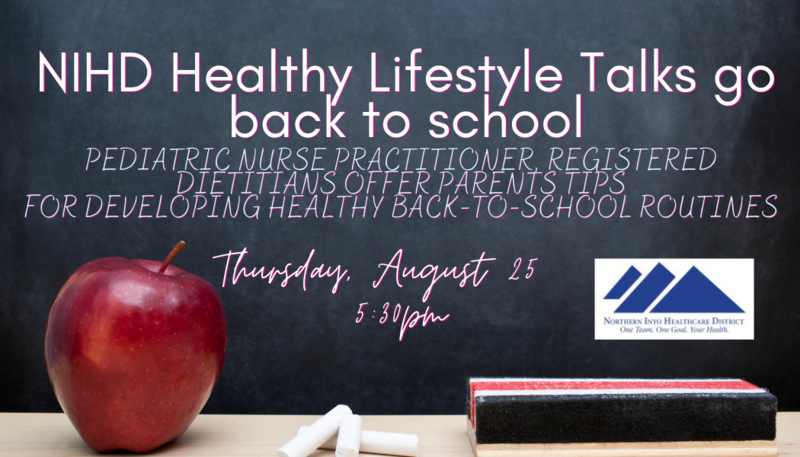 NIHD Healthy Lifestyle Talks go back to school

PEDIATRIC NURSE PRACTITIONER, REGISTERED DIETITIANS OFFER PARENTS TIPS FOR DEVELOPING HEALTHY BACK-TO-SCHOOL ROUTINES

Thursday, August 25
5:30pm

NORTHERN INYO HEALTHCARE DISTRICT
One Team. One Goal. Your Health.